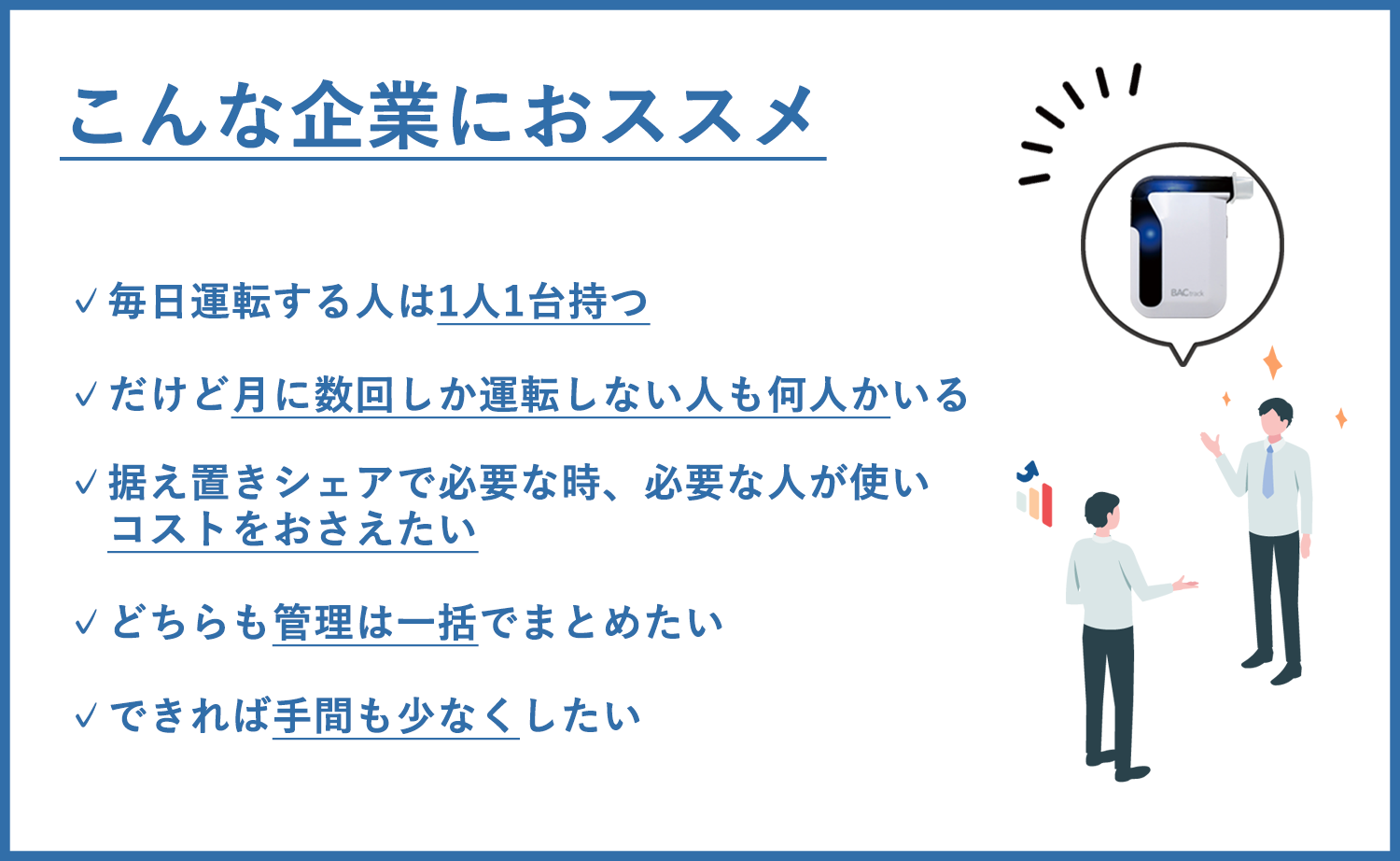 こんな企業におススメ

✓ 毎日運転する人は1人1台持つ

✓ だけど月に数回しか運転しない人も何人かいる

✓ 据え置きシェアで必要な時、必要な人が使い コストをおさえたい

✓ どちらも管理は一括でまとめたい

✓ できれば手間も少なくしたい

BACtrack